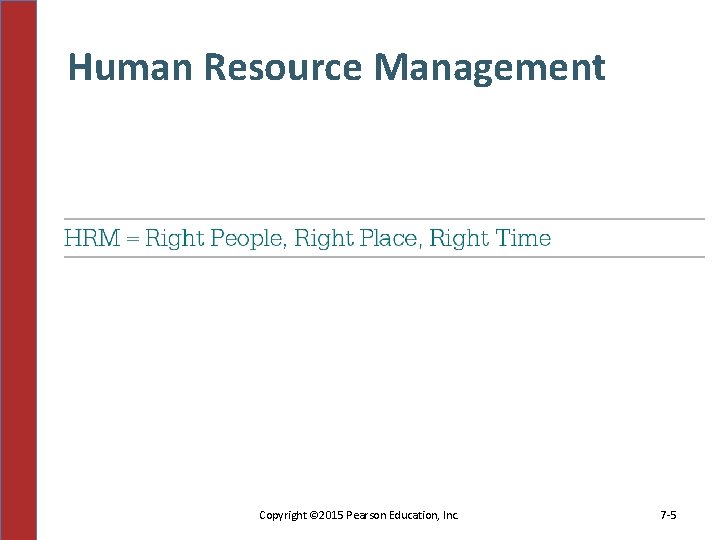 Human Resource Management

HRM = Right People, Right Place, Right Time

Copyright ©2015 Pearson Education, Inc.

7-5